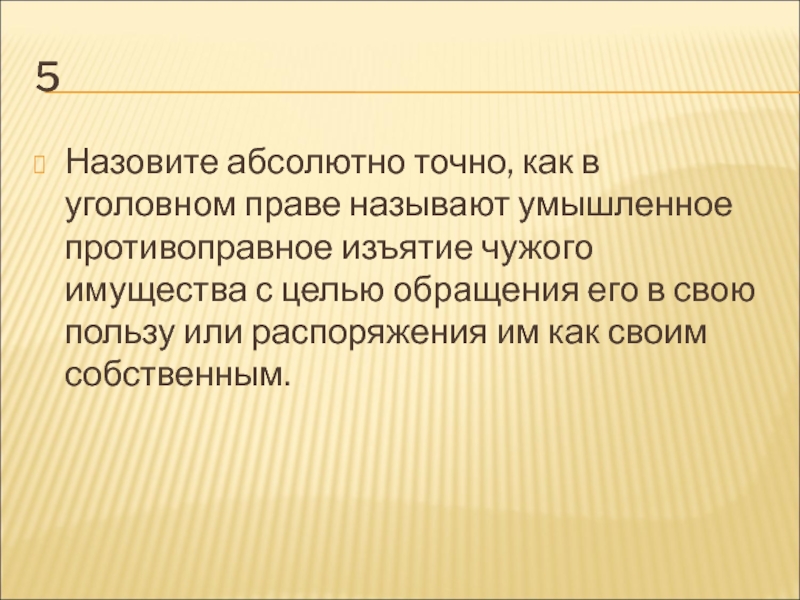 5

Назовите абсолютно точно, как в уголовном праве называют умышленное противоправное изъятие чужого имущества с целью обращения его в свою пользу или распоряжения им как своим собственным.